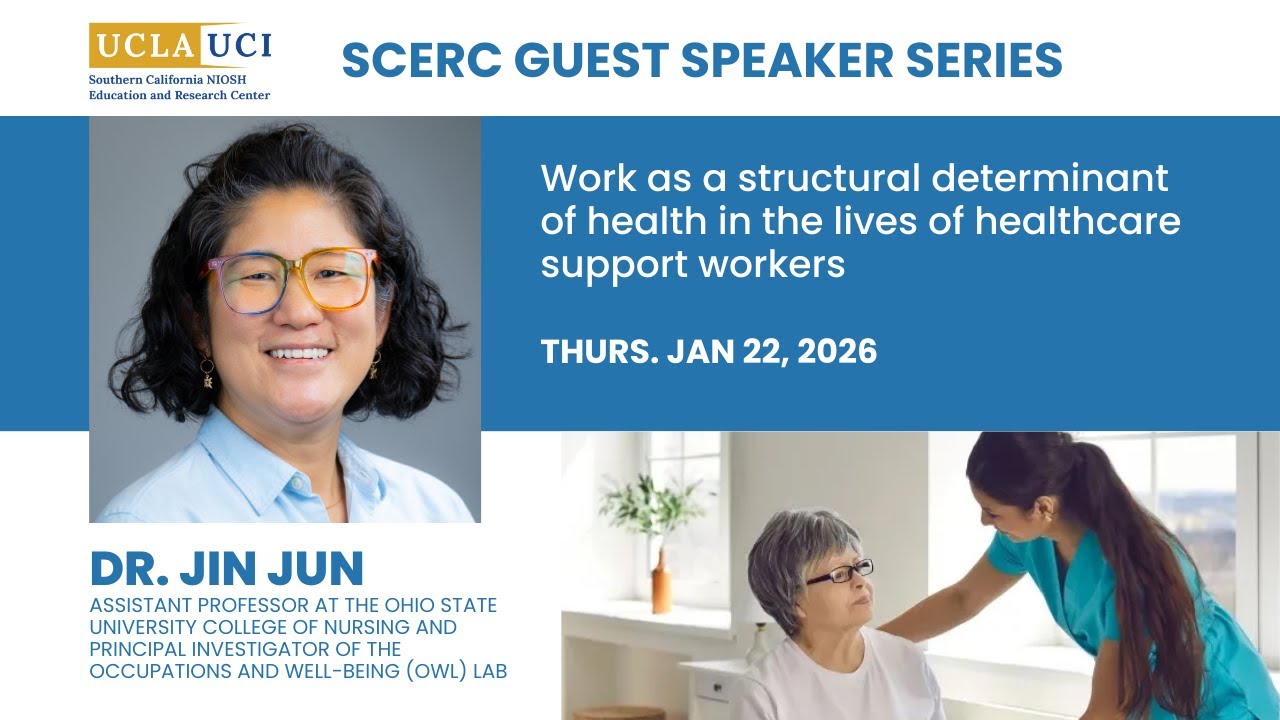 UCLA UCI
Southern California NIOSH Education and Research Center

SCERC GUEST SPEAKER SERIES

Work as a structural determinant of health in the lives of healthcare support workers

THURS. JAN 22, 2026

DR. JIN JUN
ASSISTANT PROFESSOR AT THE OHIO STATE UNIVERSITY COLLEGE OF NURSING AND PRINCIPAL INVESTIGATOR OF THE OCCUPATIONS AND WELL-BEING (OWL) LAB